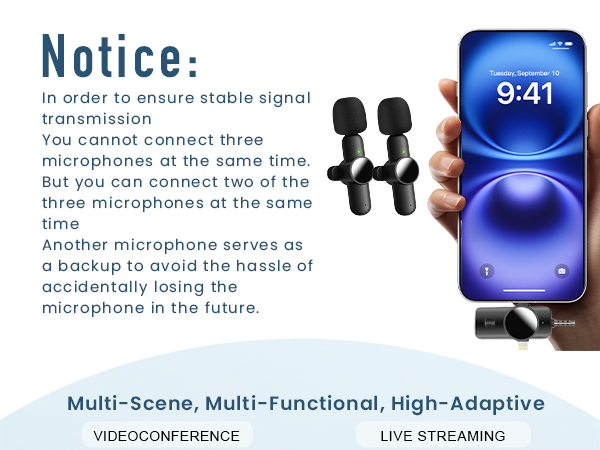 Notice:
In order to ensure stable signal transmission
You cannot connect three microphones at the same time.
But you can connect two of the three microphones at the same time
Another microphone serves as a backup to avoid the hassle of accidentally losing the microphone in the future.

Tuesday, September 10
9:41

Multi-Scene, Multi-Functional, High-Adaptive

VIDEOCONFERENCE

LIVE STREAMING